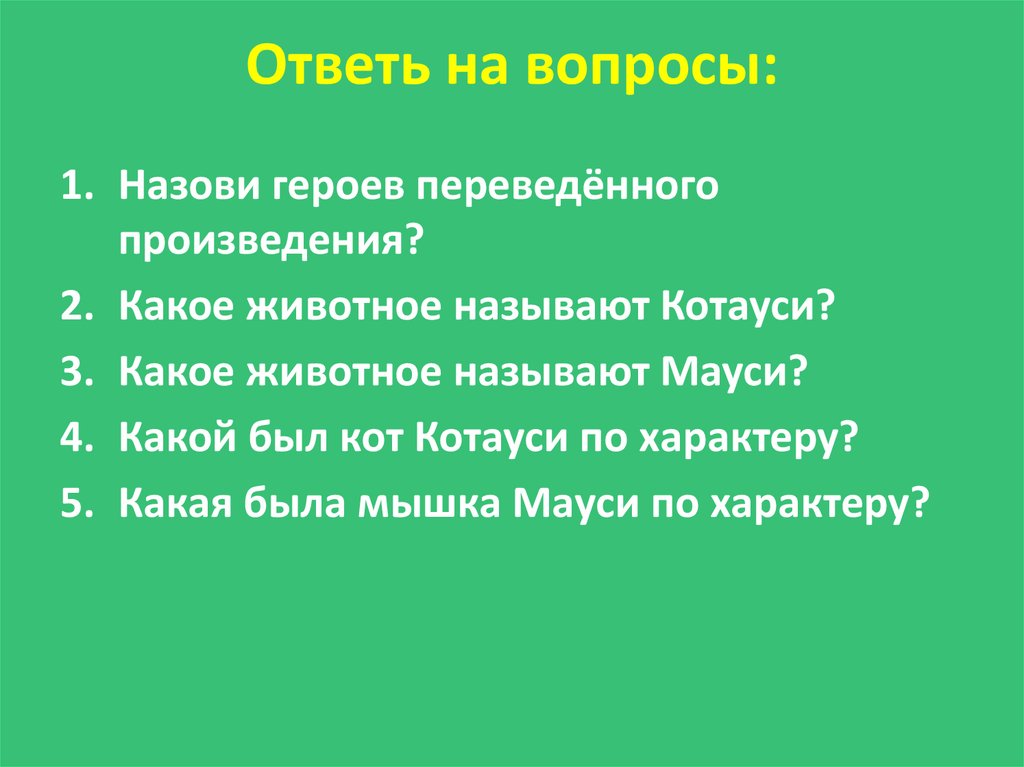 Ответь на вопросы:

1. Назови героев переведённого произведения?
2. Какое животное называют Котауси?
3. Какое животное называют Мауси?
4. Какой был кот Котауси по характеру?
5. Какая была мышка Мауси по характеру?